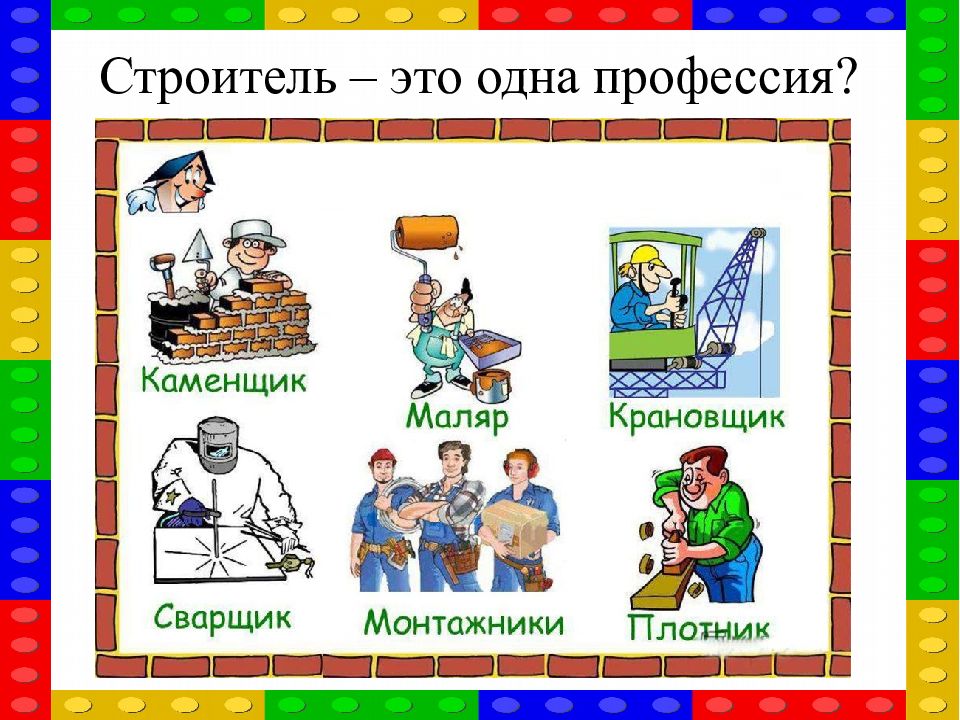 Строитель – это одна профессия?

Каменщик

Маляр

Крановщик

Сварщик

Монтажники

Плотник